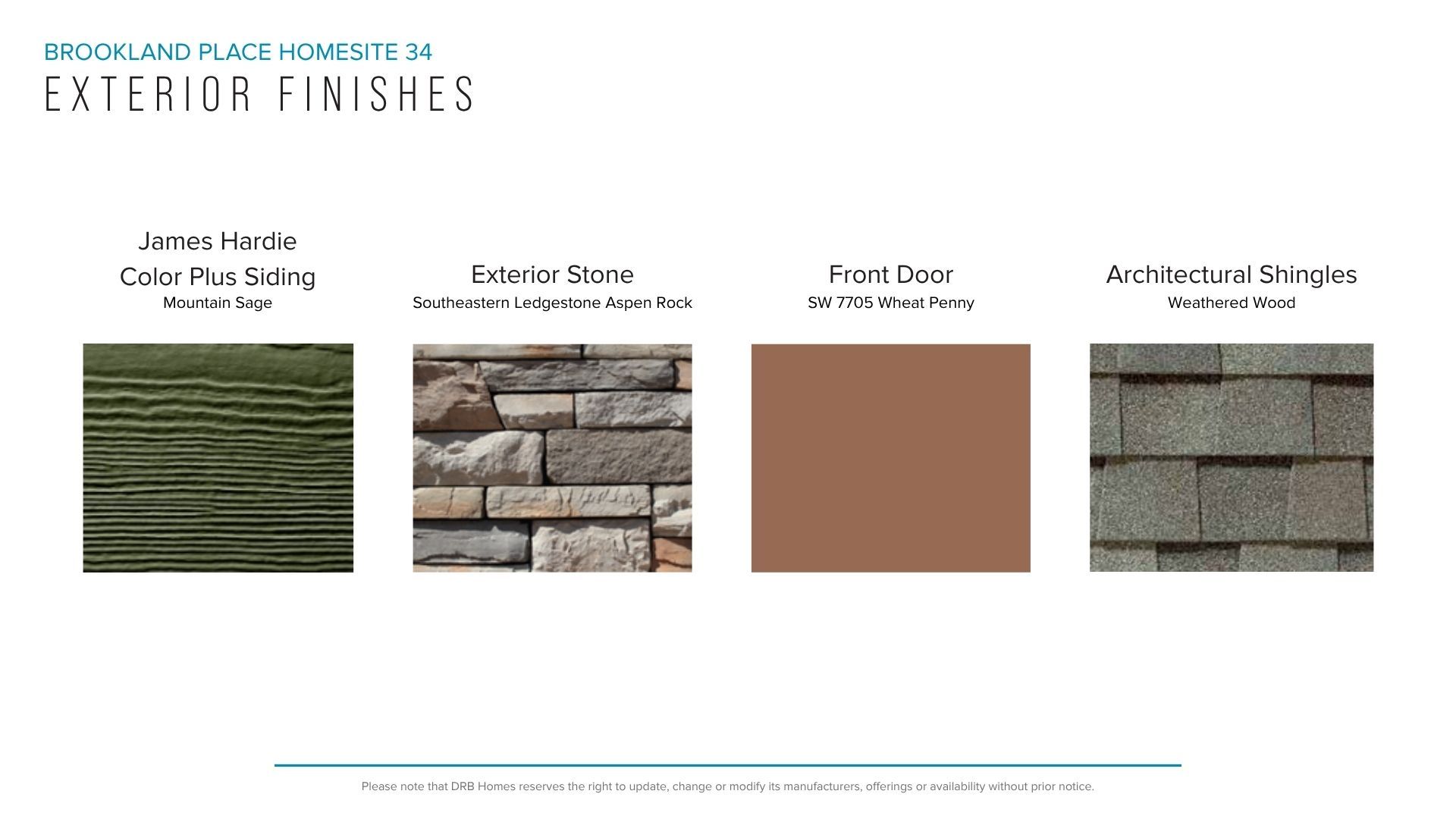 BROOKLAND PLACE HOMESITE 34
EXTERIOR FINISHES

James Hardie
Color Plus Siding
Mountain Sage

Exterior Stone
Southeastern Ledgestone Aspen Rock

Front Door
SW 7705 Wheat Penny

Architectural Shingles
Weathered Wood

Please note that DRB Homes reserves the right to update, change or modify its manufacturers, offerings or availability without prior notice.